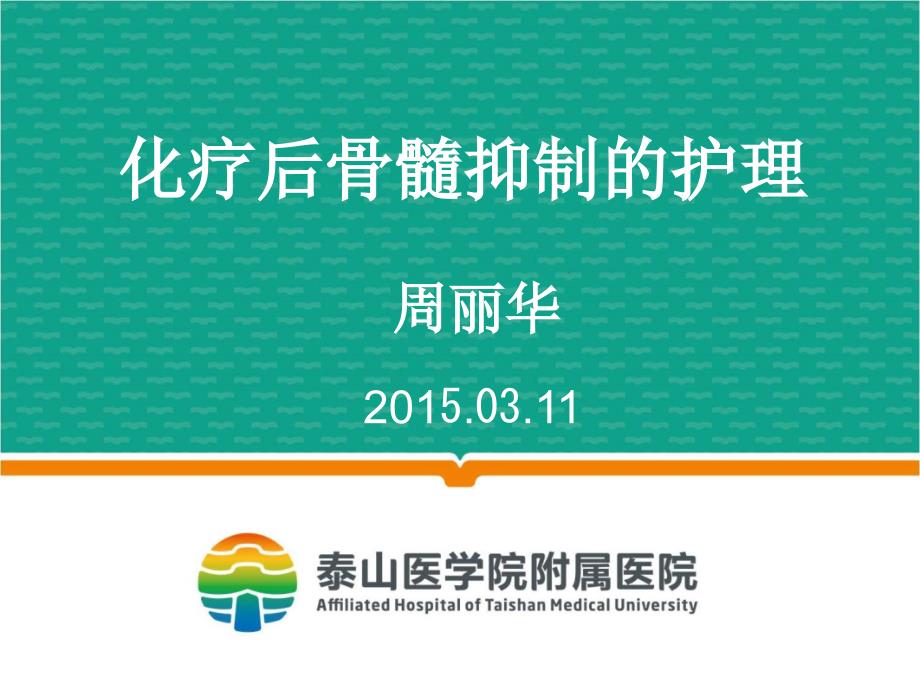 化疗后骨髓抑制的护理

周丽华

2015.03.11

泰山医学院附属医院
Affiliated Hospital of Taishan Medical University